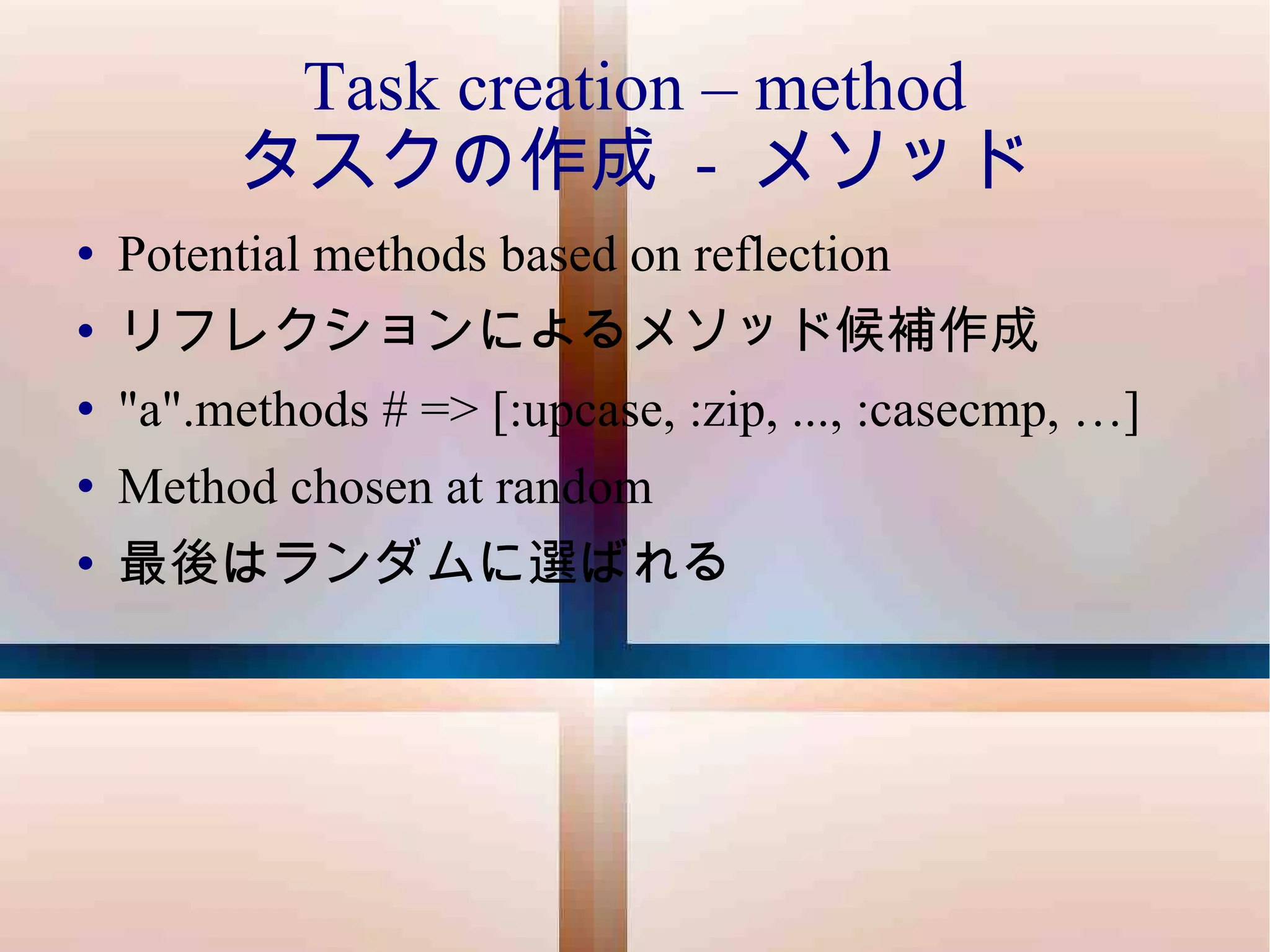 Task creation – method
タスクの作成 - メソッド

• Potential methods based on reflection
• リフレクションによるメソッド候補作成
• "a".methods # => [:upcase, :zip, ..., :casecmp, …]
• Method chosen at random
• 最後はランダムに選ばれる